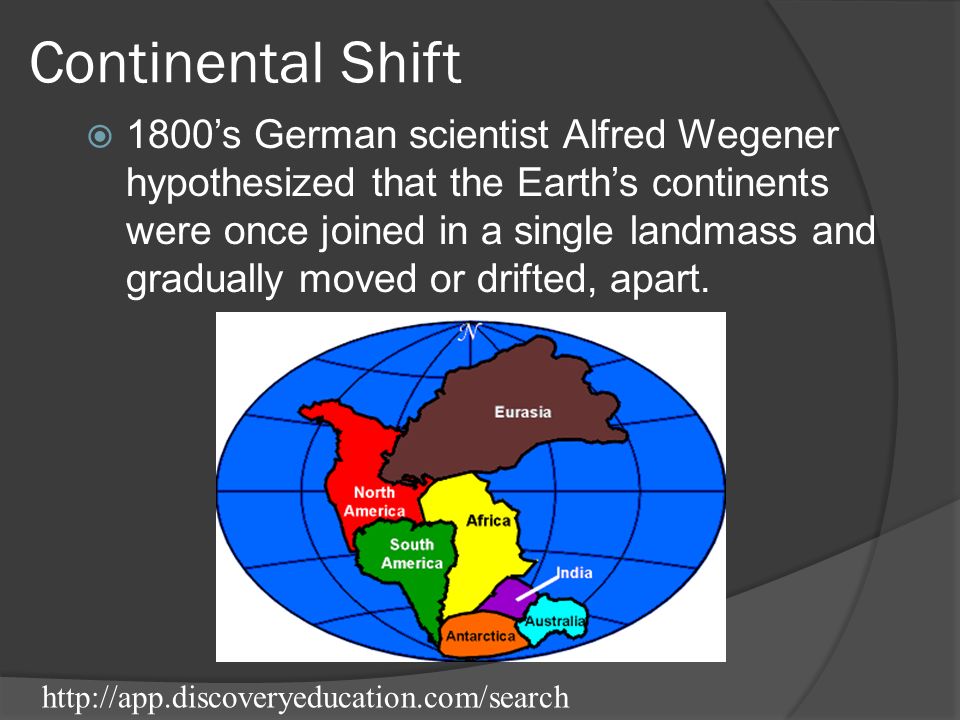 Continental Shift

1800's German scientist Alfred Wegener hypothesized that the Earth's continents were once joined in a single landmass and gradually moved or drifted, apart.

N

Eurasia

North America

Africa

South America

India

Australia

Antarctica

http://app.discoveryeducation.com/search